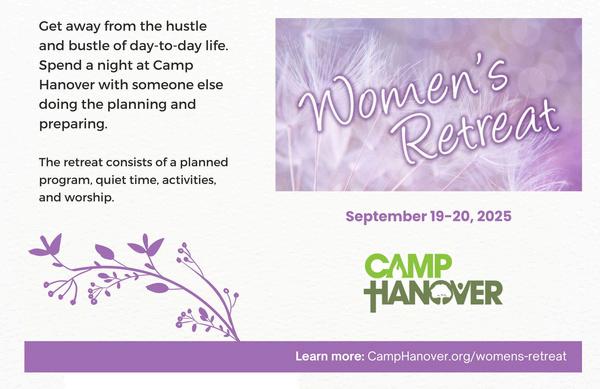 Get away from the hustle and bustle of day-to-day life. Spend a night at Camp Hanover with someone else doing the planning and preparing.

The retreat consists of a planned program, quiet time, activities, and worship.

Women's Retreat

September 19-20, 2025

CAMP HANOVER

Learn more: CampHanover.org/womens-retreat